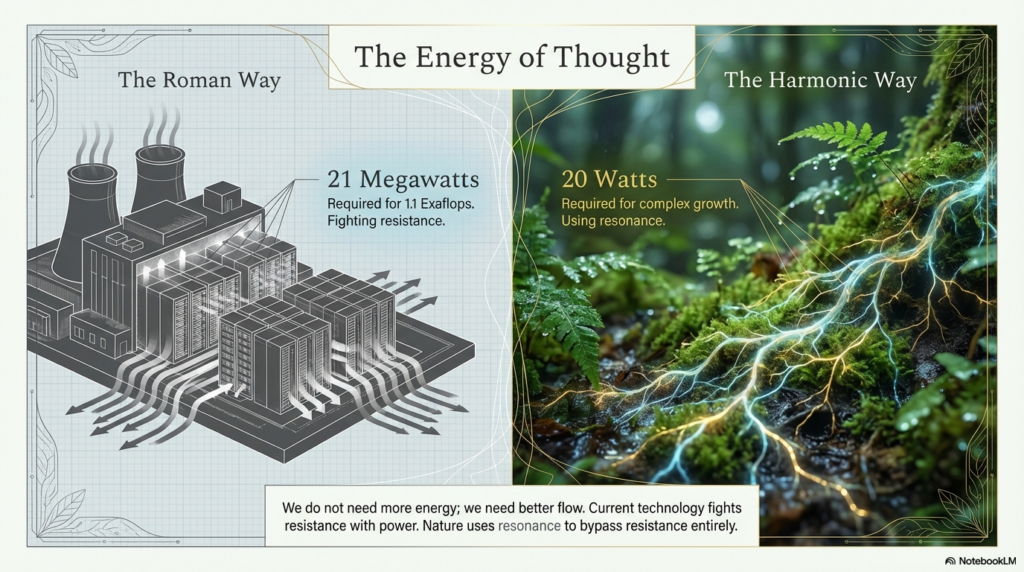 The Energy of Thought

The Roman Way

21 Megawatts
Required for 1.1 Exaflops.
Fighting resistance.

The Harmonic Way

20 Watts
Required for complex growth.
Using resonance.

We do not need more energy; we need better flow. Current technology fights resistance with power. Nature uses resonance to bypass resistance entirely.

NotebookLM